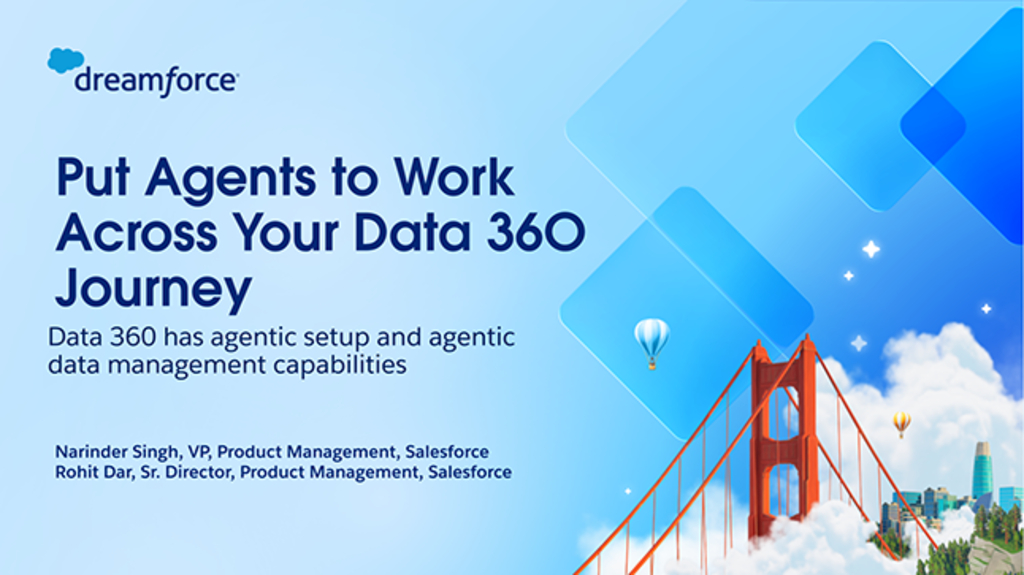 dreamforce

Put Agents to Work Across Your Data 360 Journey

Data 360 has agentic setup and agentic data management capabilities

Narinder Singh, VP, Product Management, Salesforce
Rohit Dar, Sr. Director, Product Management, Salesforce